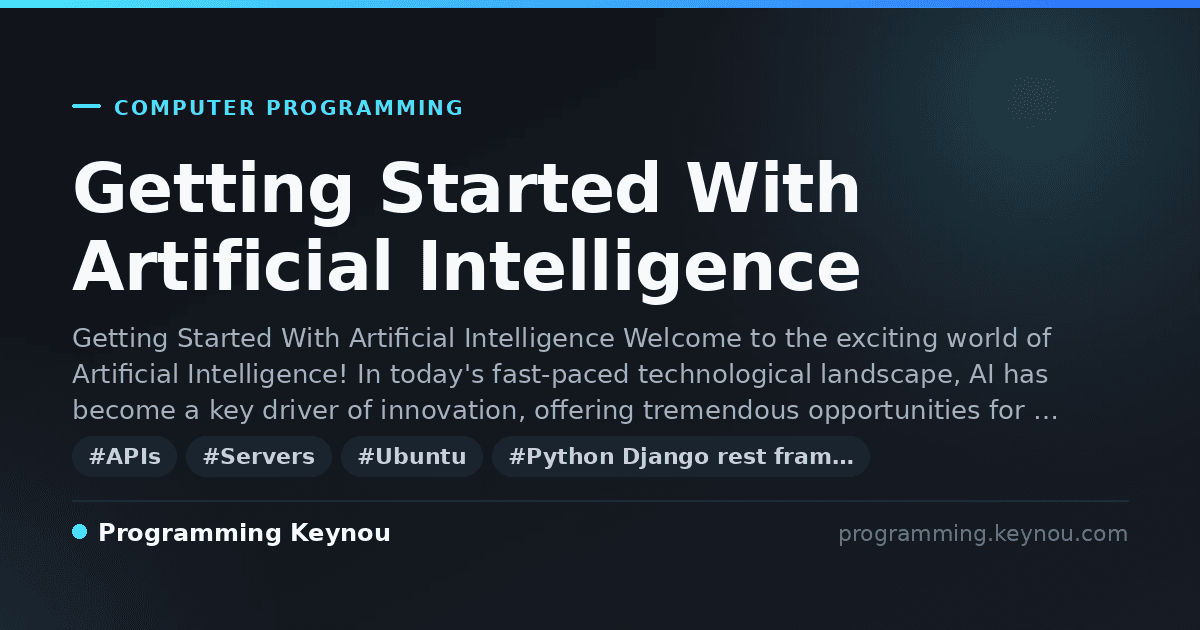 COMPUTER PROGRAMMING

Getting Started With Artificial Intelligence

Getting Started With Artificial Intelligence Welcome to the exciting world of Artificial Intelligence! In today's fast-paced technological landscape, AI has become a key driver of innovation, offering tremendous opportunities for …

#APIs #Servers #Ubuntu #Python Django rest fram…

Programming Keynou

programming.keynou.com